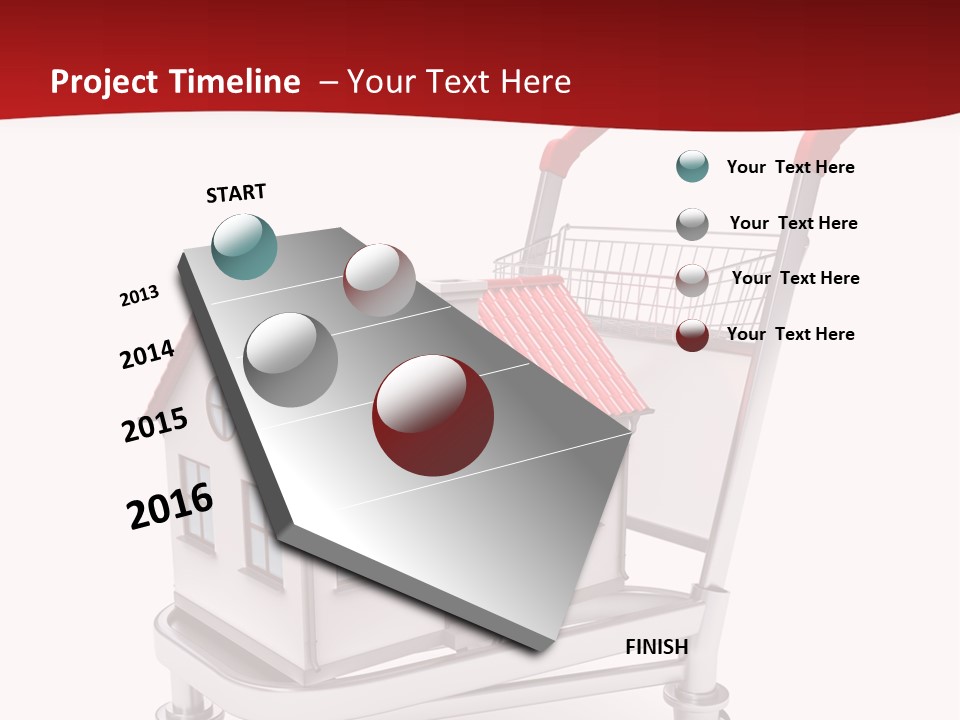 Project Timeline – Your Text Here

START

2013

2014

2015

2016

FINISH

Your Text Here

Your Text Here

Your Text Here

Your Text Here